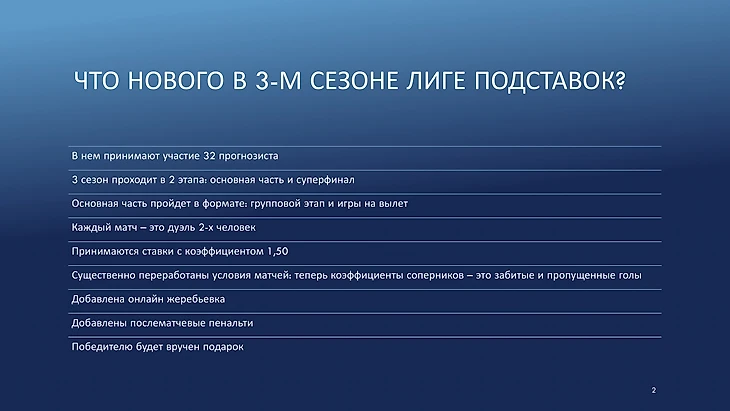 ЧТО НОВОГО В 3-М СЕЗОНЕ ЛИГЕ ПОДСТАВОК?

В нем принимают участие 32 прогнозиста

3 сезон проходит в 2 этапа: основная часть и суперфинал

Основная часть пройдет в формате: групповой этап и игры на вылет

Каждый матч – это дуэль 2-х человек

Принимаются ставки с коэффициентом 1,50

Существенно переработаны условия матчей: теперь коэффициенты соперников – это забитые и пропущенные голы

Добавлена онлайн жеребьевка

Добавлены послематчевые пенальти

Победителю будет вручен подарок

2